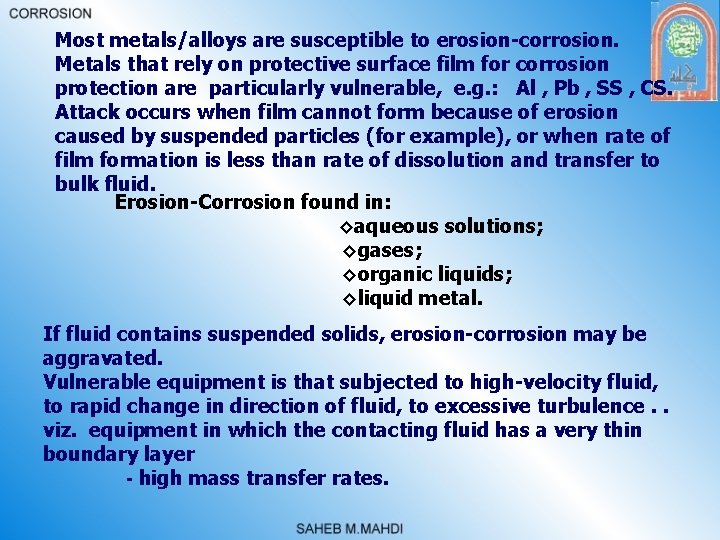 CORROSION

Most metals/alloys are susceptible to erosion-corrosion. Metals that rely on protective surface film for corrosion protection are particularly vulnerable, e.g.: Al , Pb , SS , CS. Attack occurs when film cannot form because of erosion caused by suspended particles (for example), or when rate of film formation is less than rate of dissolution and transfer to bulk fluid.

Erosion-Corrosion found in:

◇aqueous solutions;
◇gases;
◇organic liquids;
◇liquid metal.

If fluid contains suspended solids, erosion-corrosion may be aggravated.
Vulnerable equipment is that subjected to high-velocity fluid, to rapid change in direction of fluid, to excessive turbulence . . viz. equipment in which the contacting fluid has a very thin boundary layer
- high mass transfer rates.

SAHEB M.MAHDI